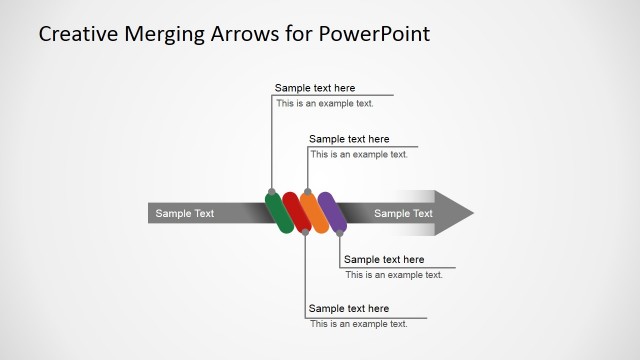 Creative Merging Arrows for PowerPoint

Sample text here
This is an example text.

Sample text here
This is an example text.

Sample Text

Sample Text

Sample text here
This is an example text.

Sample text here
This is an example text.